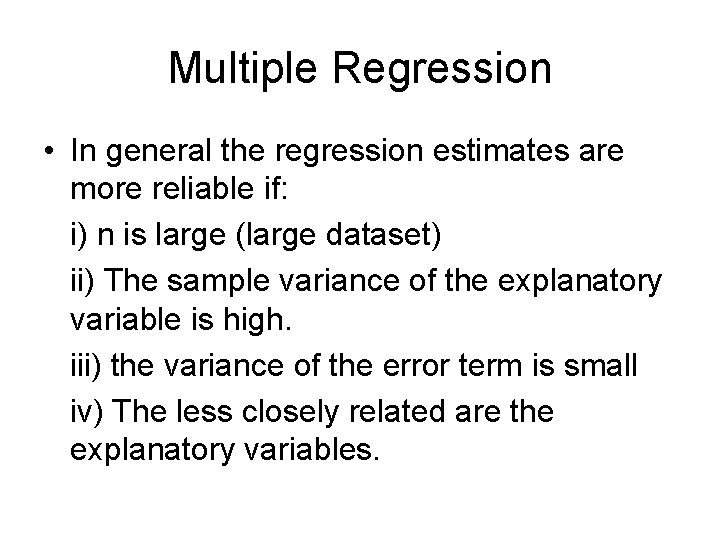 Multiple Regression

• In general the regression estimates are more reliable if:

i) n is large (large dataset)

ii) The sample variance of the explanatory variable is high.

iii) the variance of the error term is small

iv) The less closely related are the explanatory variables.